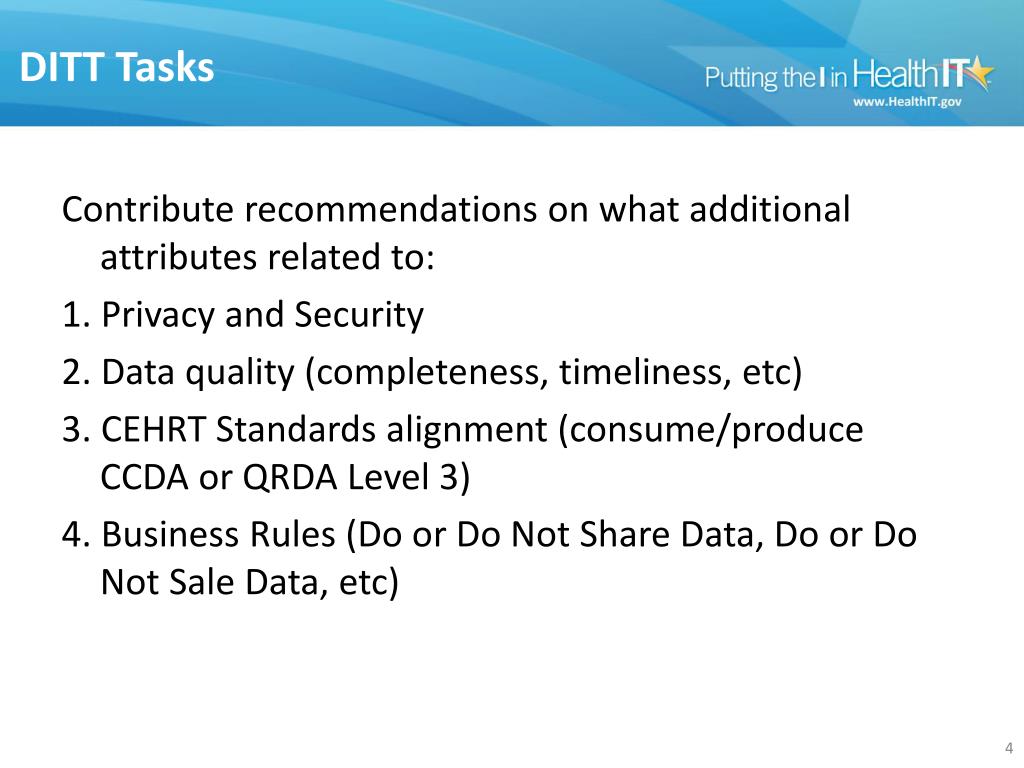 DITT Tasks

Putting the I in Health IT
www.HealthIT.gov

Contribute recommendations on what additional attributes related to:

1. Privacy and Security
2. Data quality (completeness, timeliness, etc)
3. CEHRT Standards alignment (consume/produce CCDA or QRDA Level 3)
4. Business Rules (Do or Do Not Share Data, Do or Do Not Sale Data, etc)

4